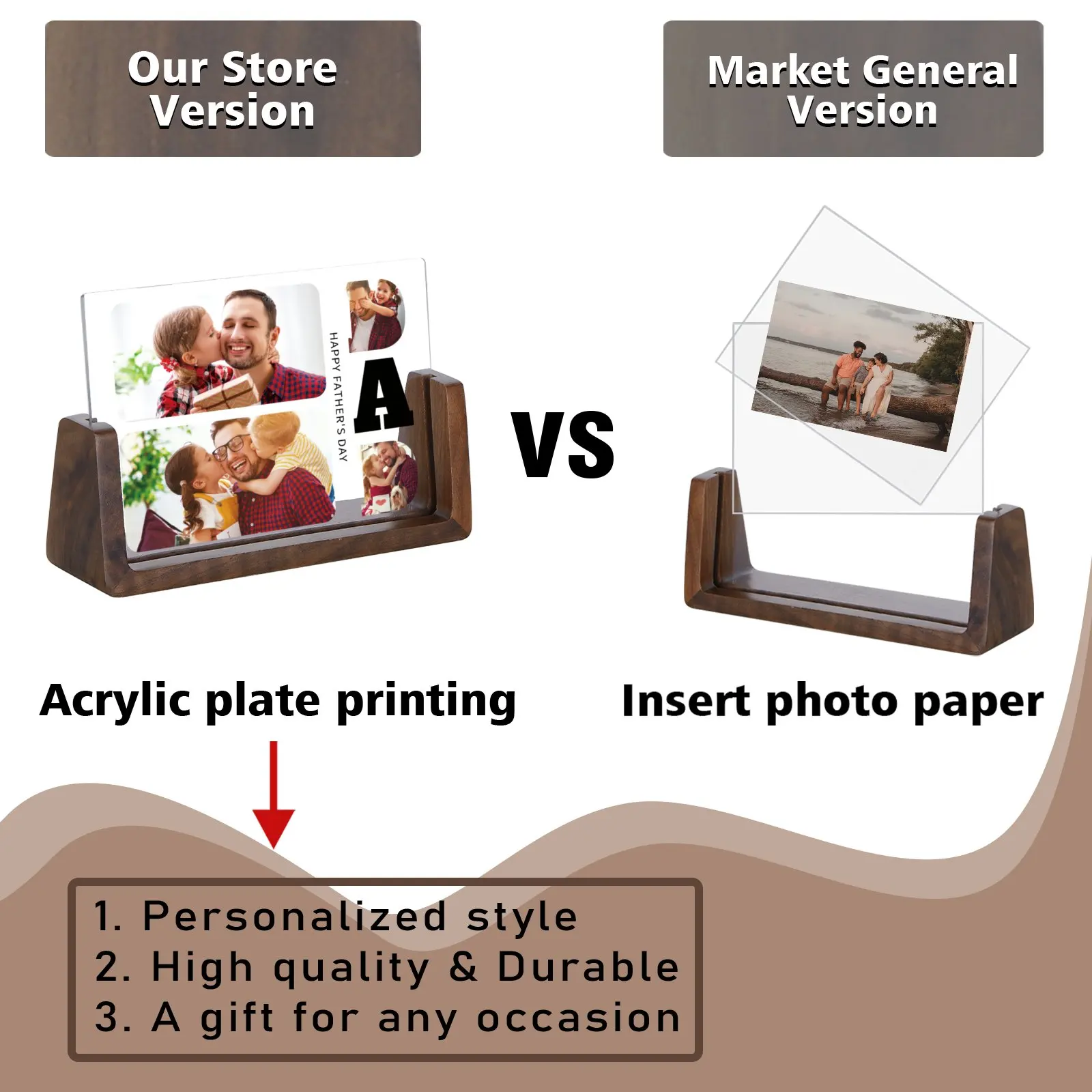 Our Store Version

Market General Version

HAPPY FATHER'S DAY

A

VS

Acrylic plate printing

Insert photo paper

1. Personalized style
2. High quality & Durable
3. A gift for any occasion